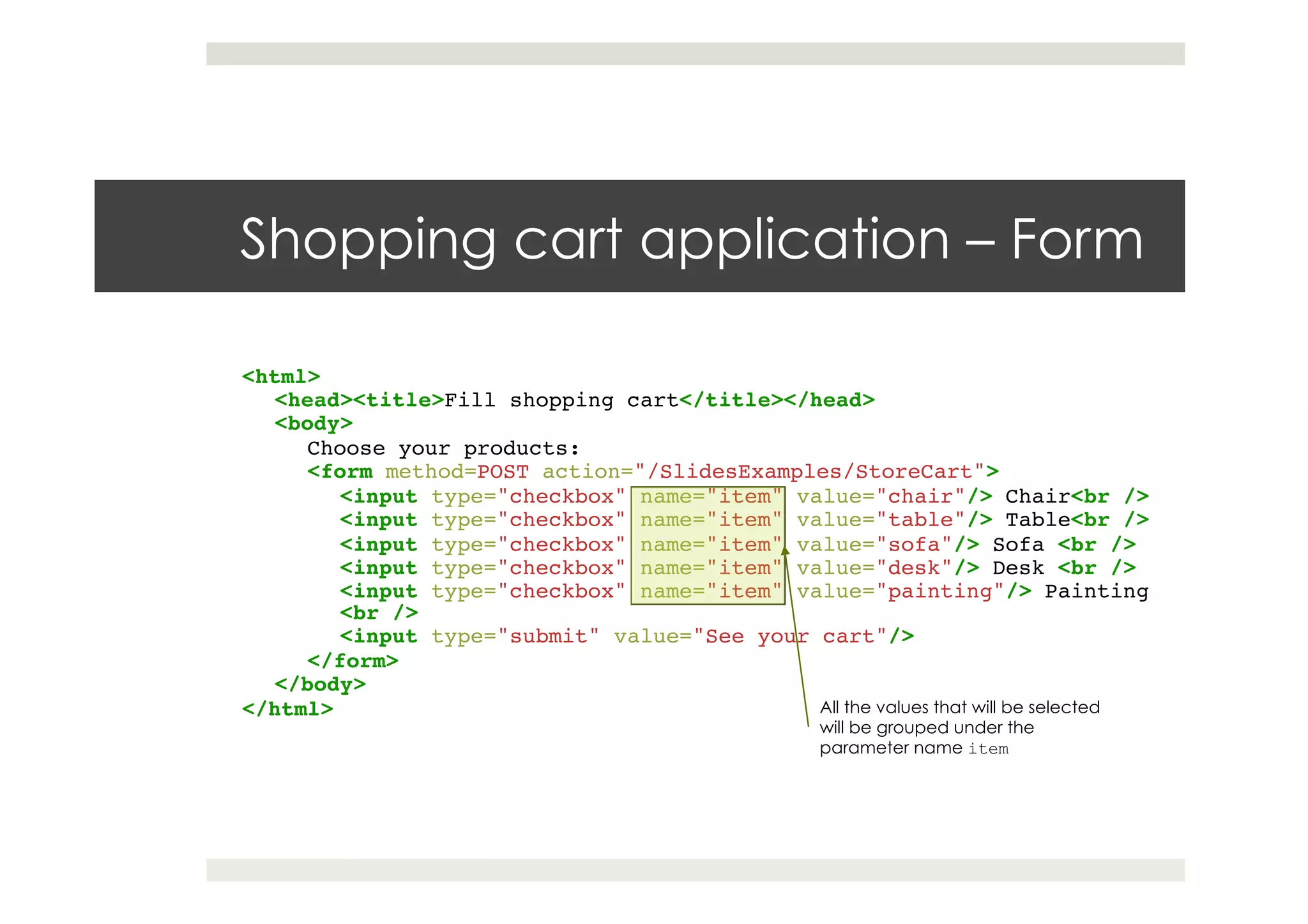 Shopping cart application – Form

<html>
<head><title>Fill shopping cart</title></head>
<body>
Choose your products:
<form method=POST action="/SlidesExamples/StoreCart">
<input type="checkbox" name="item" value="chair"/> Chair<br />
<input type="checkbox" name="item" value="table"/> Table<br />
<input type="checkbox" name="item" value="sofa"/> Sofa <br />
<input type="checkbox" name="item" value="desk"/> Desk <br />
<input type="checkbox" name="item" value="painting"/> Painting
<br />
<input type="submit" value="See your cart"/>
</form>
</body>
</html>

All the values that will be selected will be grouped under the parameter name item